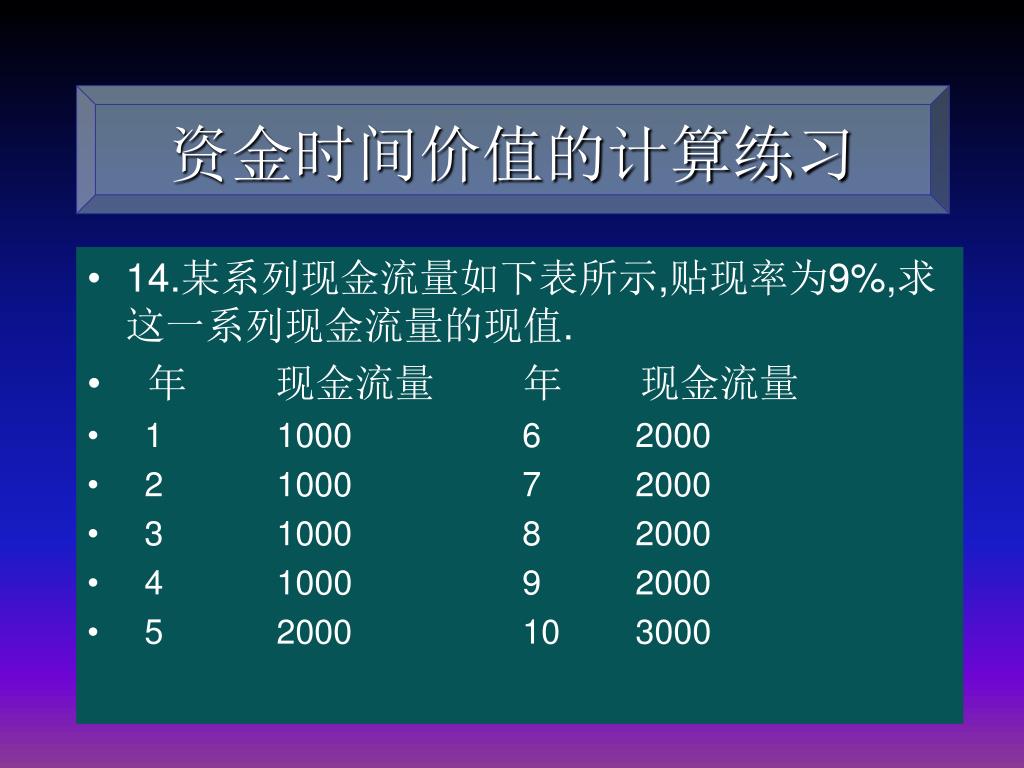 资金时间价值的计算练习

• 14.某系列现金流量如下表所示,贴现率为9%,求这一系列现金流量的现值.

| 年 | 现金流量 | 年 | 现金流量 |
|---|---|---|---|
| 1 | 1000 | 6 | 2000 |
| 2 | 1000 | 7 | 2000 |
| 3 | 1000 | 8 | 2000 |
| 4 | 1000 | 9 | 2000 |
| 5 | 2000 | 10 | 3000 |